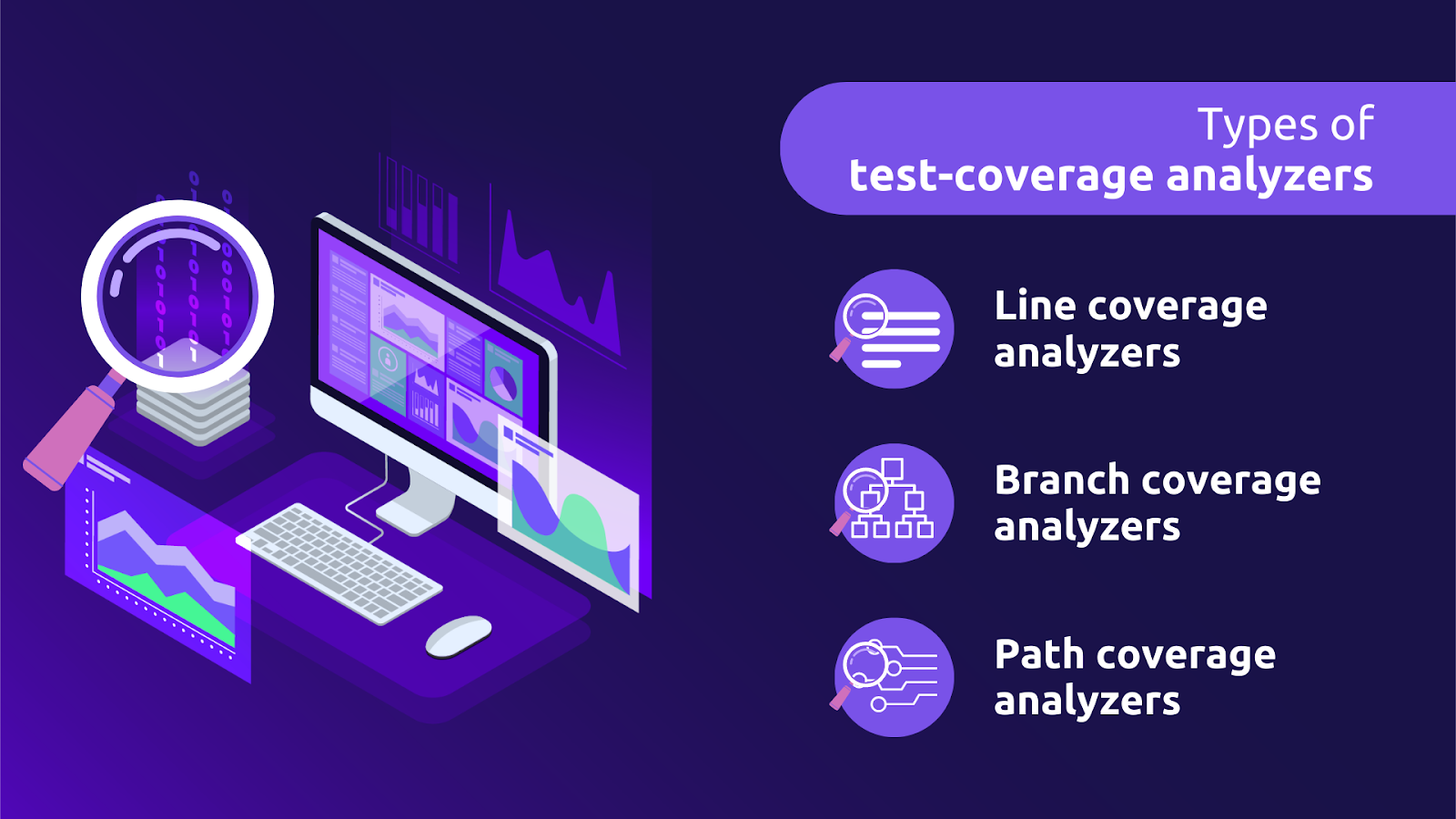 Types of
test-coverage analyzers

Line coverage analyzers

Branch coverage analyzers

Path coverage analyzers